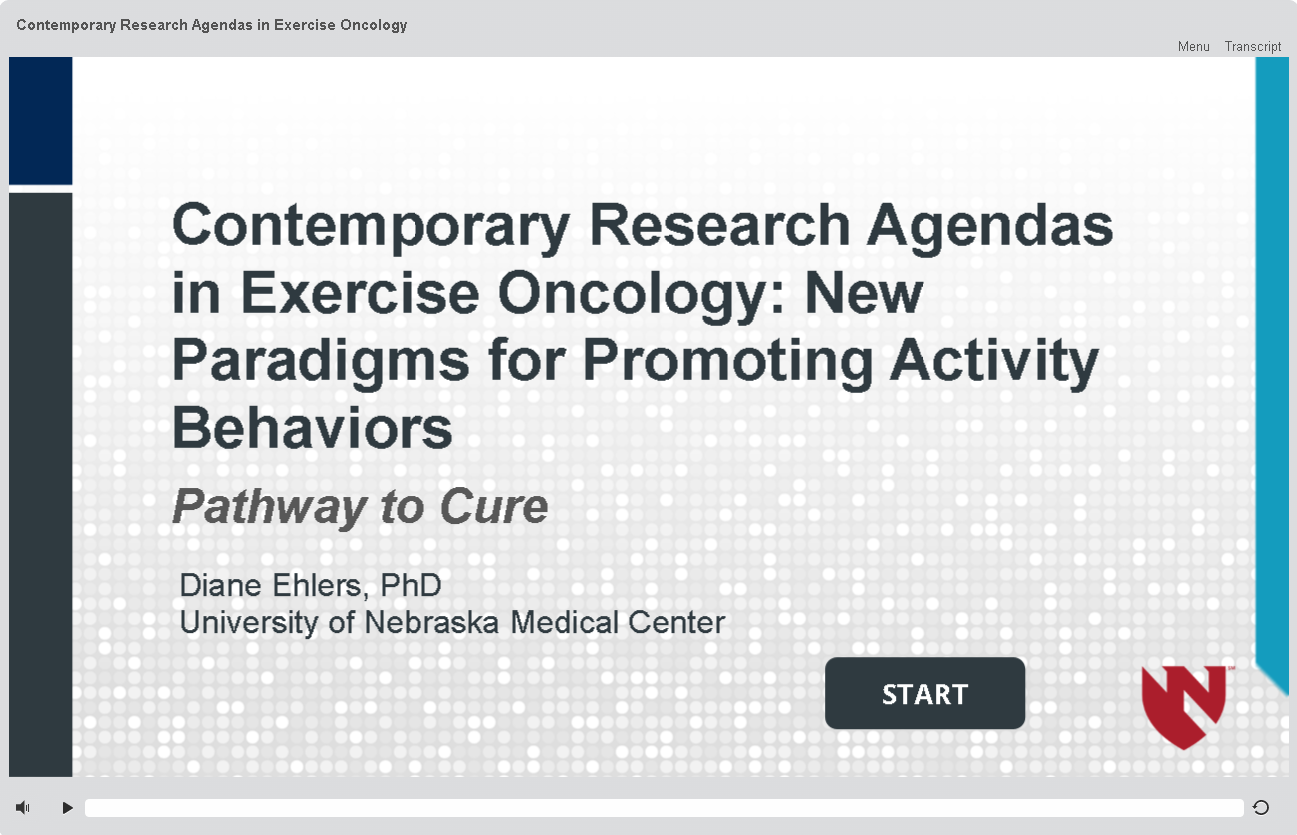 Contemporary Research Agendas in Exercise Oncology

Menu Transcript

Contemporary Research Agendas in Exercise Oncology: New Paradigms for Promoting Activity Behaviors

Pathway to Cure

Diane Ehlers, PhD
University of Nebraska Medical Center

START